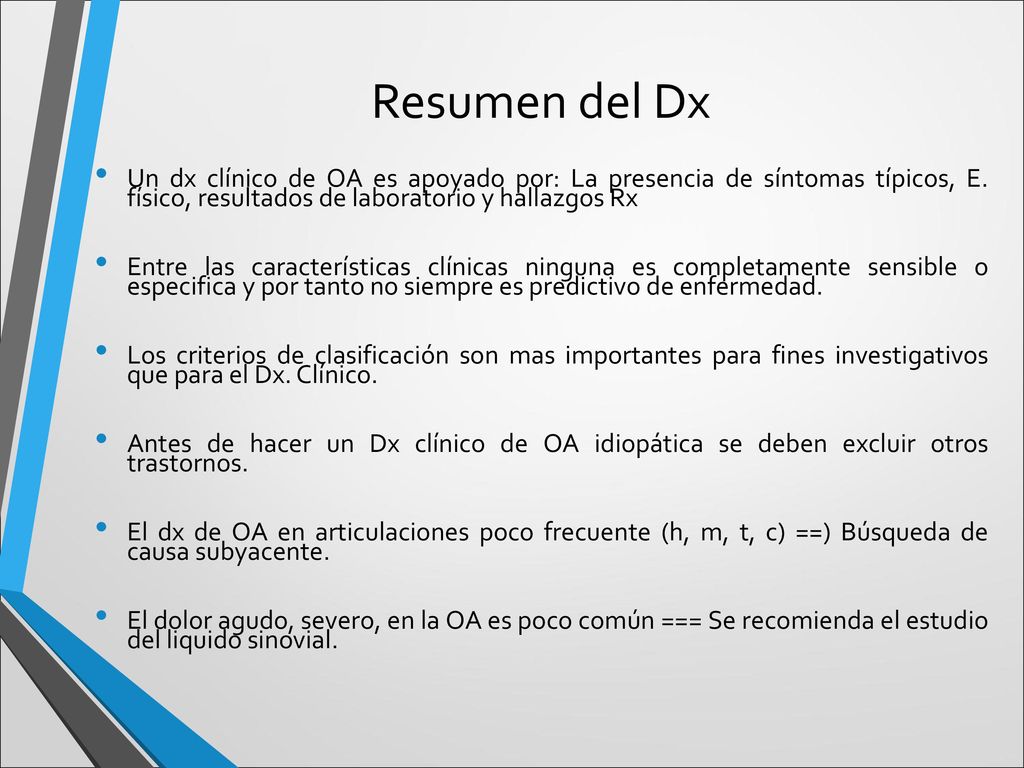 Resumen del Dx

• Un dx clínico de OA es apoyado por: La presencia de síntomas típicos, E. físico, resultados de laboratorio y hallazgos Rx

• Entre las características clínicas ninguna es completamente sensible o especifica y por tanto no siempre es predictivo de enfermedad.

• Los criterios de clasificación son mas importantes para fines investigativos que para el Dx. Clínico.

• Antes de hacer un Dx clínico de OA idiopática se deben excluir otros trastornos.

• El dx de OA en articulaciones poco frecuente (h, m, t, c) ==) Búsqueda de causa subyacente.

• El dolor agudo, severo, en la OA es poco común === Se recomienda el estudio del liquido sinovial.